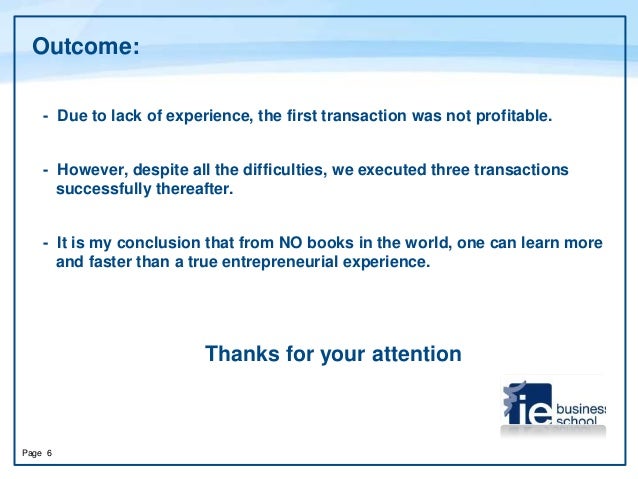 Outcome:

- Due to lack of experience, the first transaction was not profitable.

- However, despite all the difficulties, we executed three transactions successfully thereafter.

- It is my conclusion that from NO books in the world, one can learn more and faster than a true entrepreneurial experience.

Thanks for your attention

ie business school

Page 6